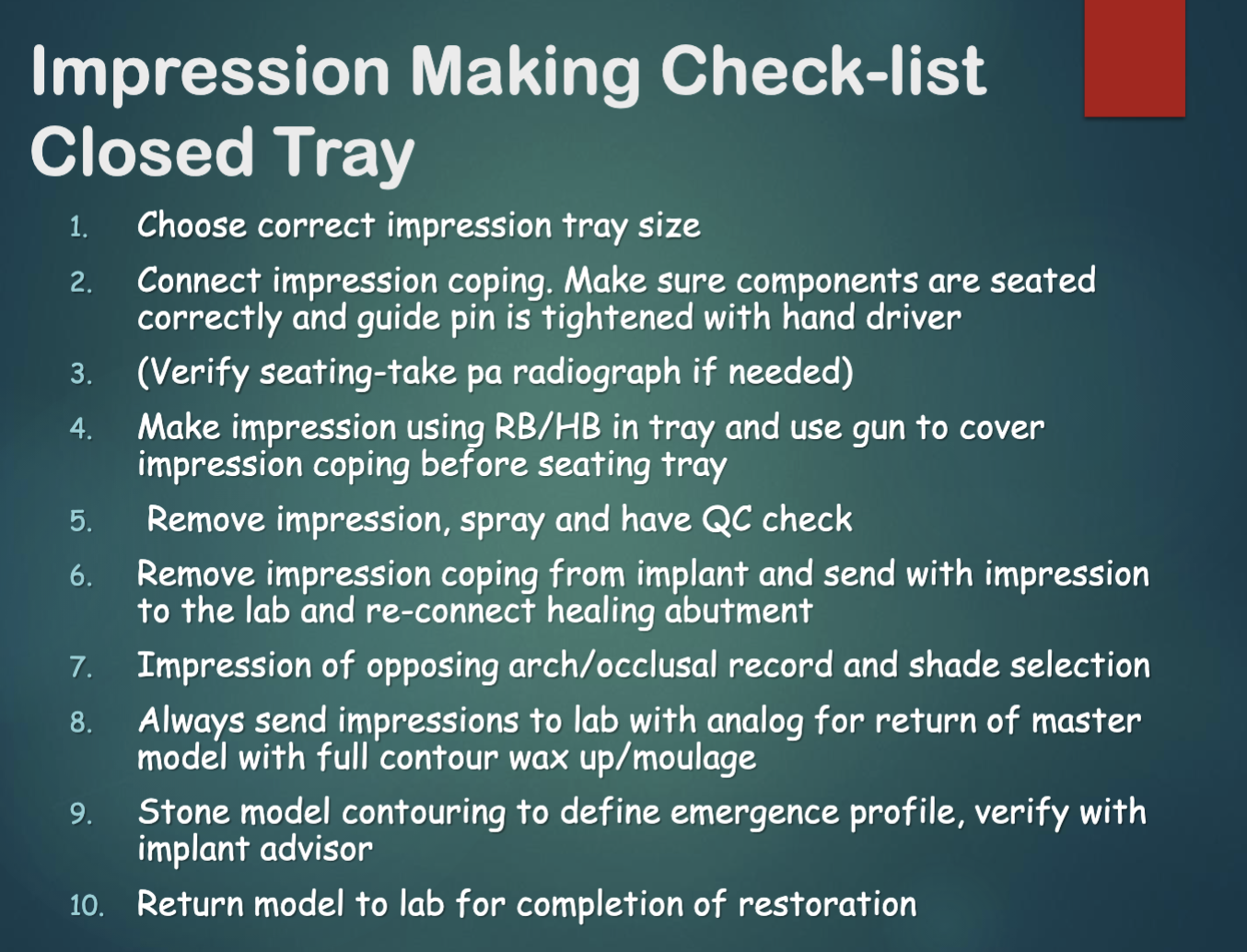 Impression Making Check-list Closed Tray

1. Choose correct impression tray size
2. Connect impression coping. Make sure components are seated correctly and guide pin is tightened with hand driver
3. (Verify seating-take pa radiograph if needed)
4. Make impression using RB/HB in tray and use gun to cover impression coping before seating tray
5. Remove impression, spray and have QC check
6. Remove impression coping from implant and send with impression to the lab and re-connect healing abutment
7. Impression of opposing arch/occlusal record and shade selection
8. Always send impressions to lab with analog for return of master model with full contour wax up/moulage
9. Stone model contouring to define emergence profile, verify with implant advisor
10. Return model to lab for completion of restoration